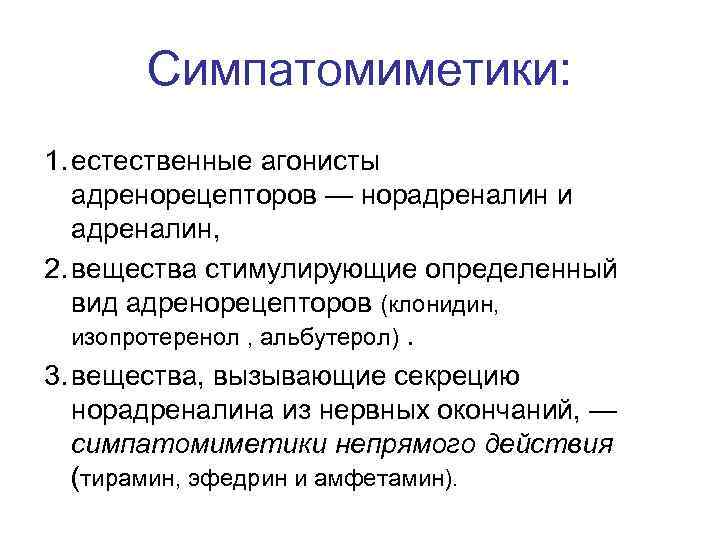 Симпатомиметики:

1. естественные агонисты адренорецепторов — норадреналин и адреналин,

2. вещества стимулирующие определенный вид адренорецепторов (клонидин, изопротеренол , альбутерол) .

3. вещества, вызывающие секрецию норадреналина из нервных окончаний, — симпатомиметики непрямого действия (тирамин, эфедрин и амфетамин).